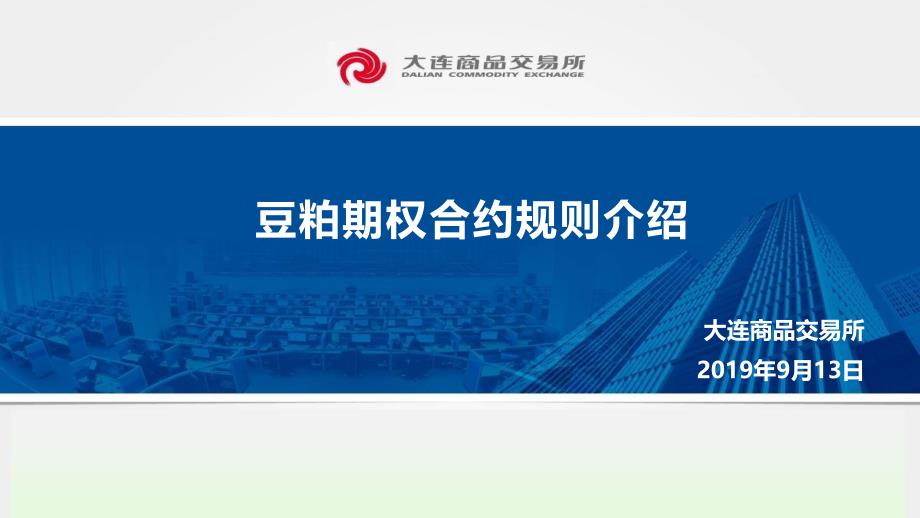 大连商品交易所
DALIAN COMMODITY EXCHANGE

豆粕期权合约规则介绍

大连商品交易所
2019年9月13日